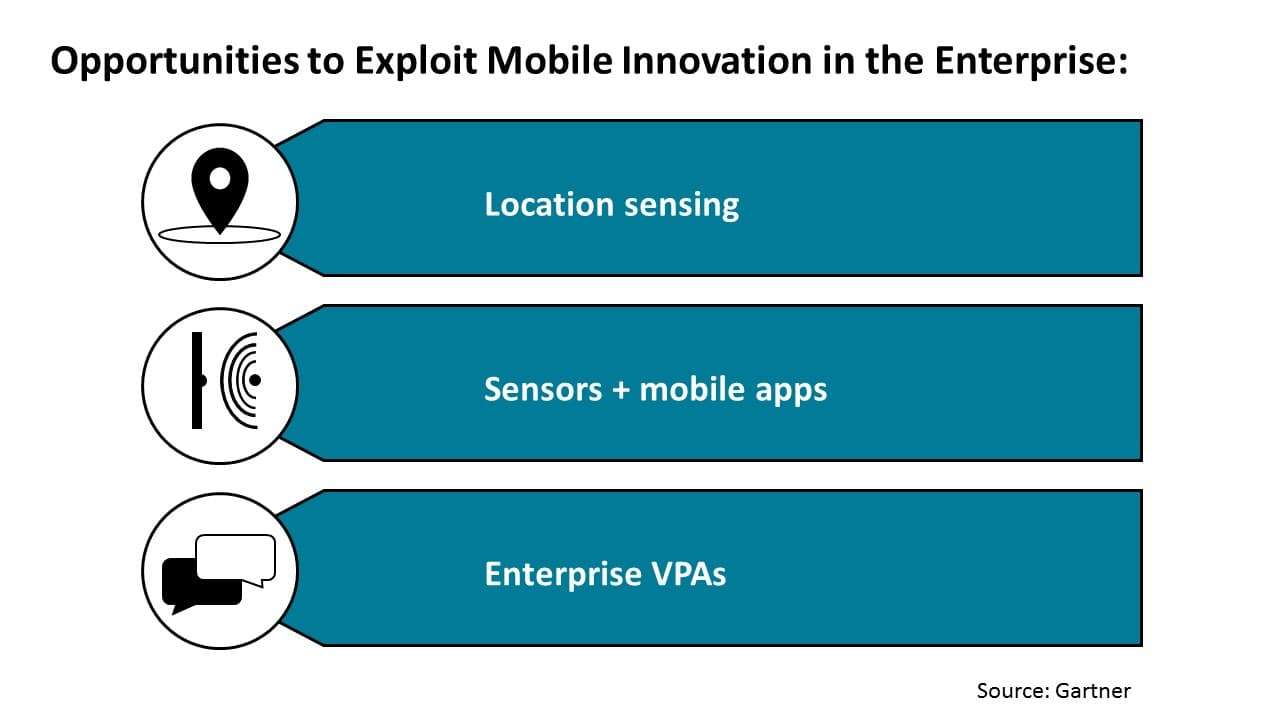 Opportunities to Exploit Mobile Innovation in the Enterprise:

Location sensing

Sensors + mobile apps

Enterprise VPAs

Source: Gartner